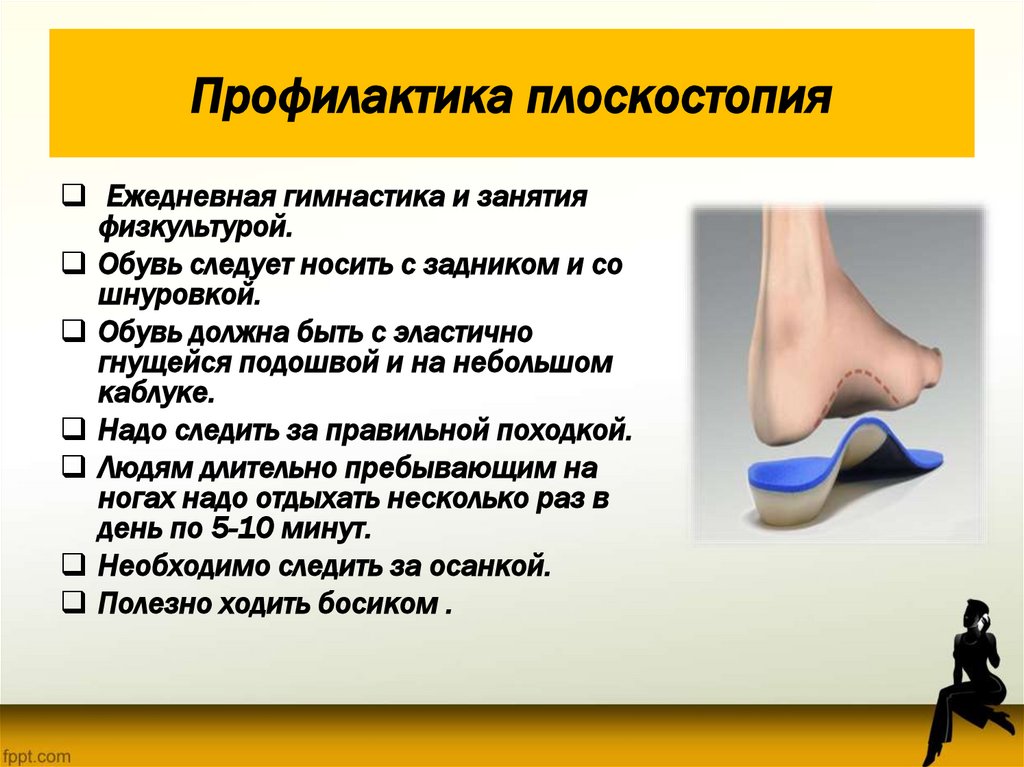 Профилактика плоскостопия

❑ Ежедневная гимнастика и занятия физкультурой.

❑ Обувь следует носить с задником и со шнуровкой.

❑ Обувь должна быть с эластично гнущейся подошвой и на небольшом каблуке.

❑ Надо следить за правильной походкой.

❑ Людям длительно пребывающим на ногах надо отдыхать несколько раз в день по 5-10 минут.

❑ Необходимо следить за осанкой.

❑ Полезно ходить босиком .

fppt.com